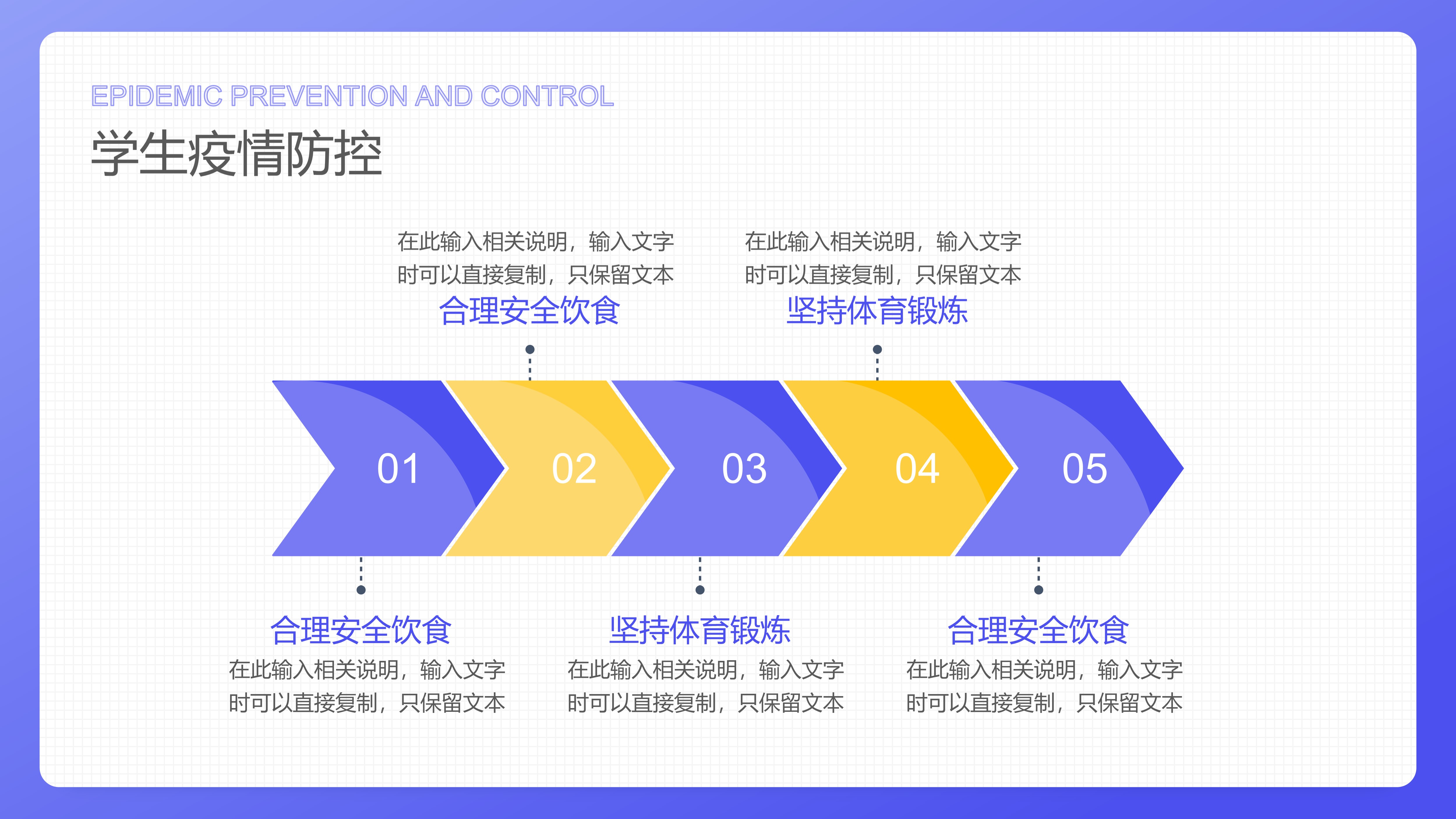 EPIDEMIC PREVENTION AND CONTROL
学生疫情防控

在此输入相关说明，输入文字时可以直接复制，只保留文本
合理安全饮食

在此输入相关说明，输入文字时可以直接复制，只保留文本
坚持体育锻炼

01
02
03
04
05

合理安全饮食
在此输入相关说明，输入文字时可以直接复制，只保留文本

坚持体育锻炼
在此输入相关说明，输入文字时可以直接复制，只保留文本

合理安全饮食
在此输入相关说明，输入文字时可以直接复制，只保留文本